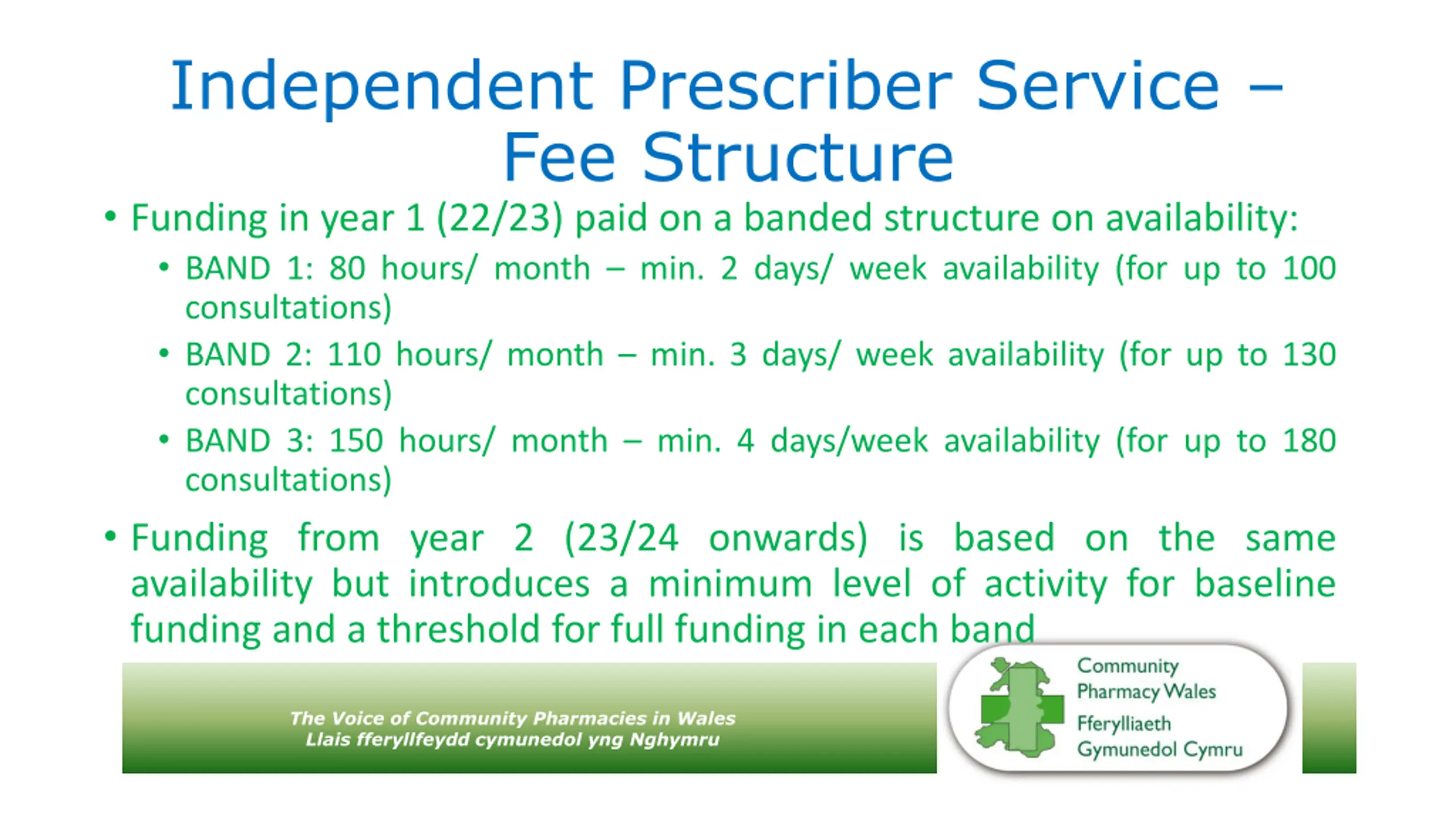 Independent Prescriber Service – Fee Structure

• Funding in year 1 (22/23) paid on a banded structure on availability:
  • BAND 1: 80 hours/ month – min. 2 days/ week availability (for up to 100 consultations)
  • BAND 2: 110 hours/ month – min. 3 days/ week availability (for up to 130 consultations)
  • BAND 3: 150 hours/ month – min. 4 days/week availability (for up to 180 consultations)

• Funding from year 2 (23/24 onwards) is based on the same availability but introduces a minimum level of activity for baseline funding and a threshold for full funding in each band

The Voice of Community Pharmacies in Wales
Llais fferyllfeydd cymunedol yng Nghymru

Community Pharmacy Wales
Fferylliaeth Gymunedol Cymru